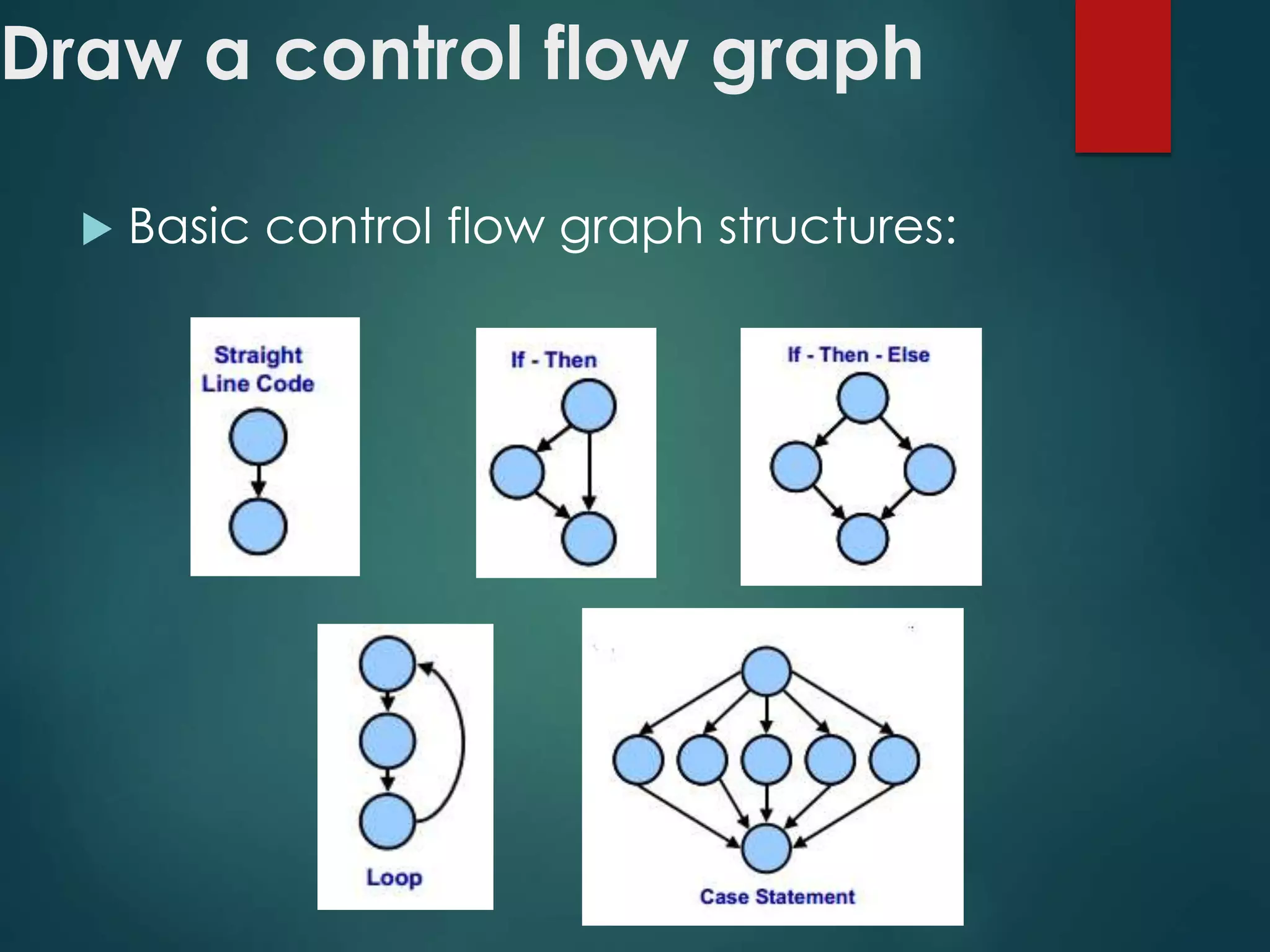 Draw a control flow graph

Basic control flow graph structures:

Straight Line Code

If - Then

If - Then - Else

Loop

Case Statement